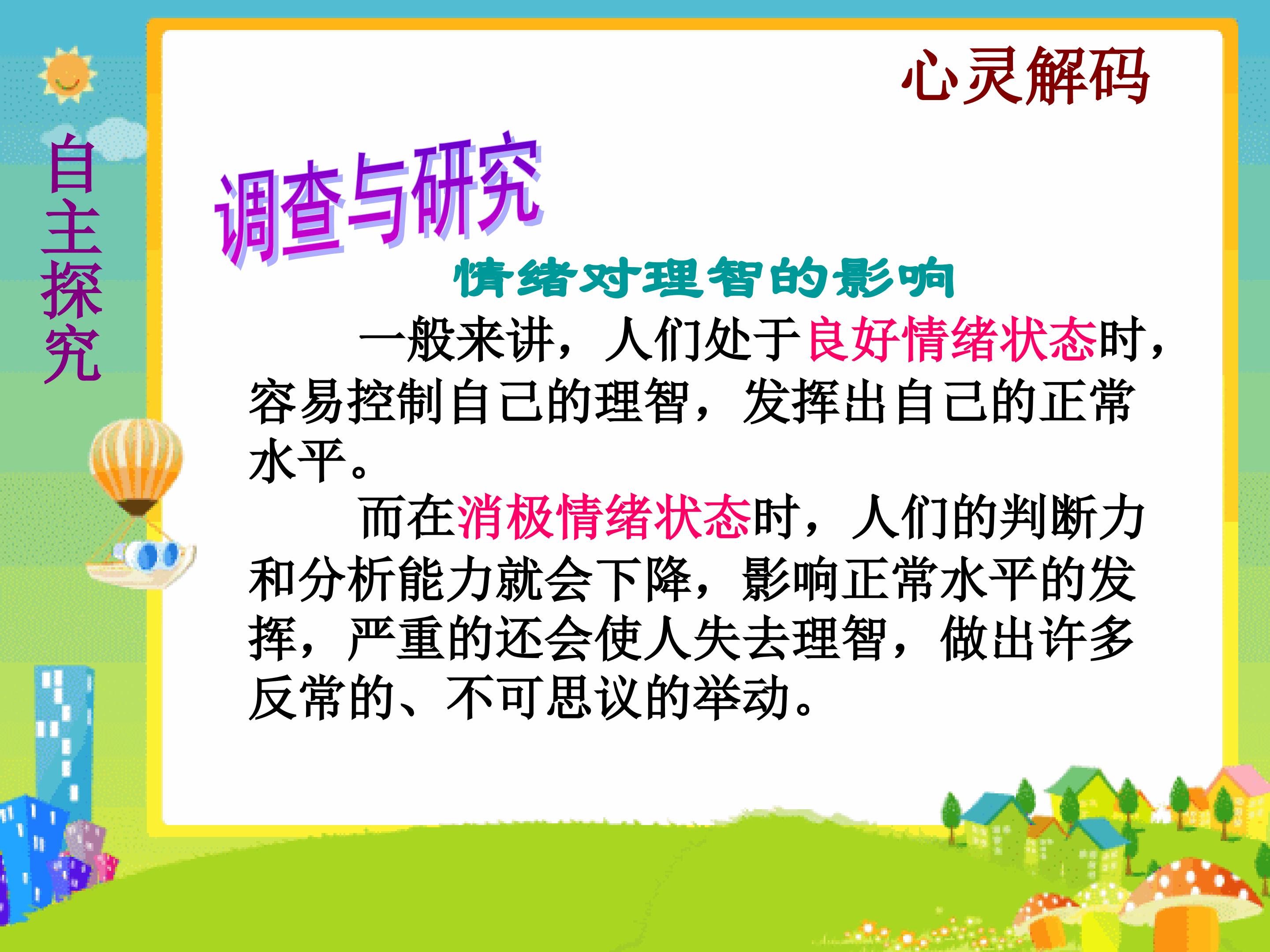 心灵解码

自主探究

调查与研究

情绪对理智的影响

一般来讲，人们处于良好情绪状态时，容易控制自己的理智，发挥出自己的正常水平。

而在消极情绪状态时，人们的判断力和分析能力就会下降，影响正常水平的发挥，严重的还会使人失去理智，做出许多反常的、不可思议的举动。